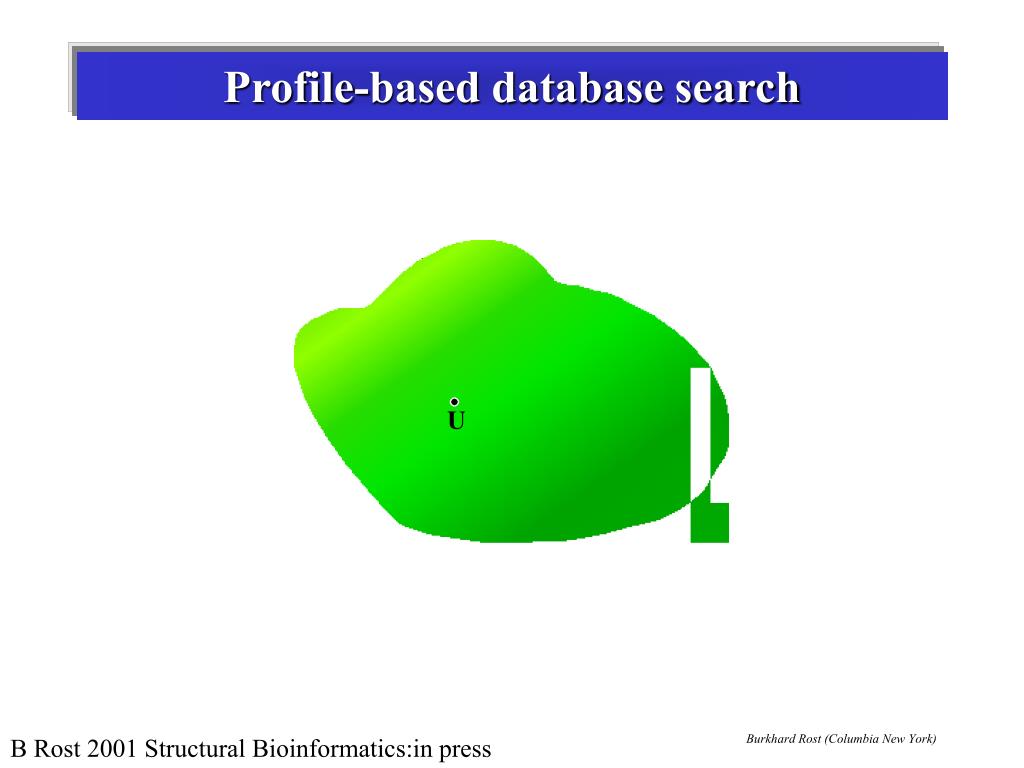 Profile-based database search

U

B Rost 2001 Structural Bioinformatics:in press

Burkhard Rost (Columbia New York)